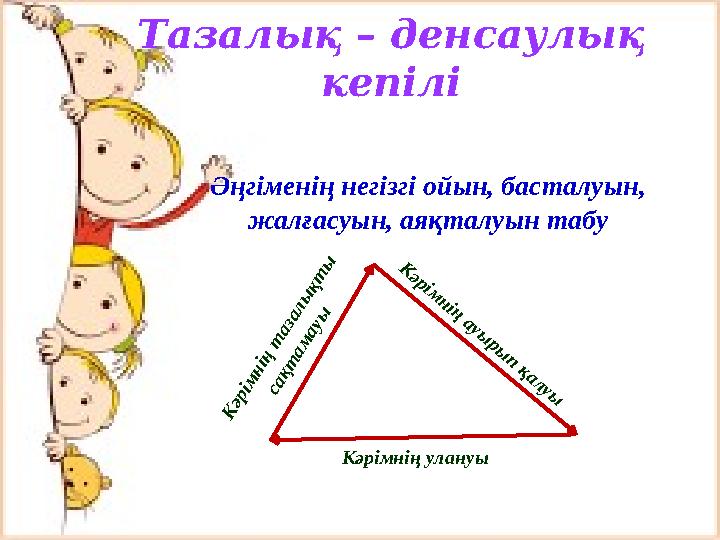 Тазалық – денсаулық кепілі

Әңгіменің негізгі ойын, басталуын, жалғасуын, аяқталуын табу

Кәрімнің тазалықты сақтамауы

Кәрімнің ауырып қалуы

Кәрімнің улануы